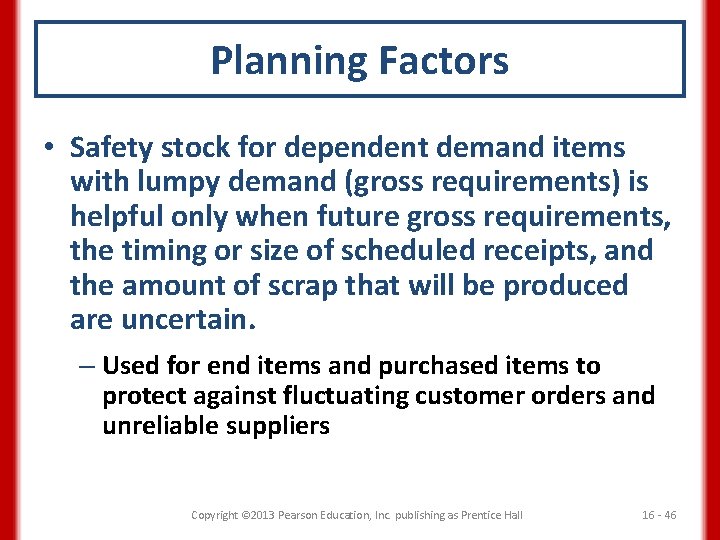 Planning Factors

• Safety stock for dependent demand items with lumpy demand (gross requirements) is helpful only when future gross requirements, the timing or size of scheduled receipts, and the amount of scrap that will be produced are uncertain.

– Used for end items and purchased items to protect against fluctuating customer orders and unreliable suppliers

Copyright ©2013 Pearson Education, Inc. publishing as Prentice Hall

16 - 46